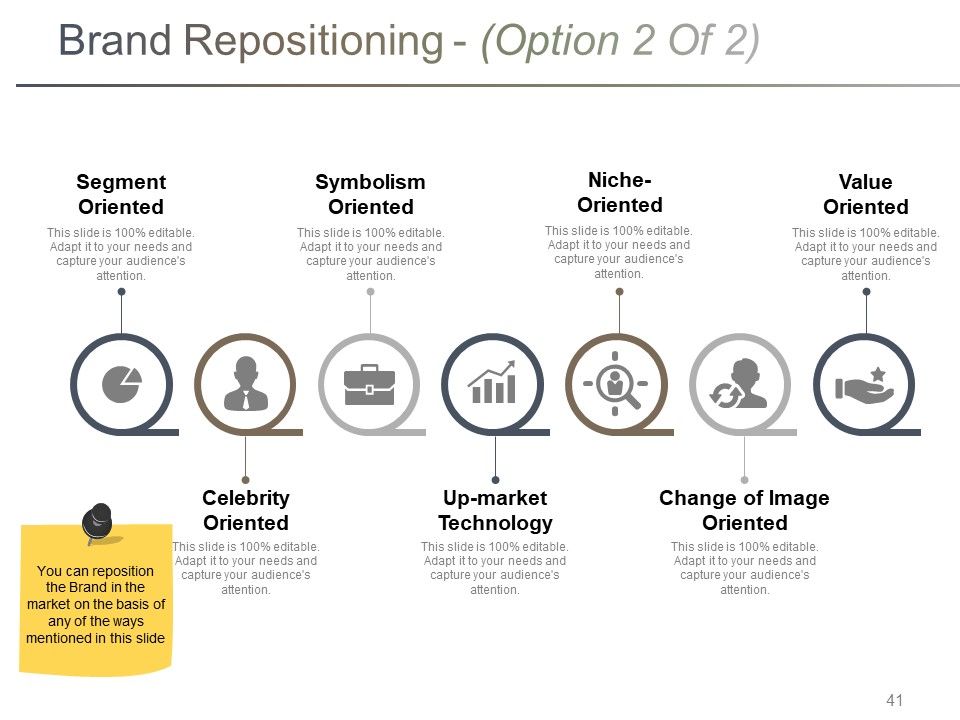 Brand Repositioning - (Option 2 Of 2)

Segment Oriented
This slide is 100% editable. Adapt it to your needs and capture your audience's attention.

Symbolism Oriented
This slide is 100% editable. Adapt it to your needs and capture your audience's attention.

Niche-Oriented
This slide is 100% editable. Adapt it to your needs and capture your audience's attention.

Value Oriented
This slide is 100% editable. Adapt it to your needs and capture your audience's attention.

Celebrity Oriented
This slide is 100% editable. Adapt it to your needs and capture your audience's attention.

Up-market Technology
This slide is 100% editable. Adapt it to your needs and capture your audience's attention.

Change of Image Oriented
This slide is 100% editable. Adapt it to your needs and capture your audience's attention.

You can reposition the Brand in the market on the basis of any of the ways mentioned in this slide

41